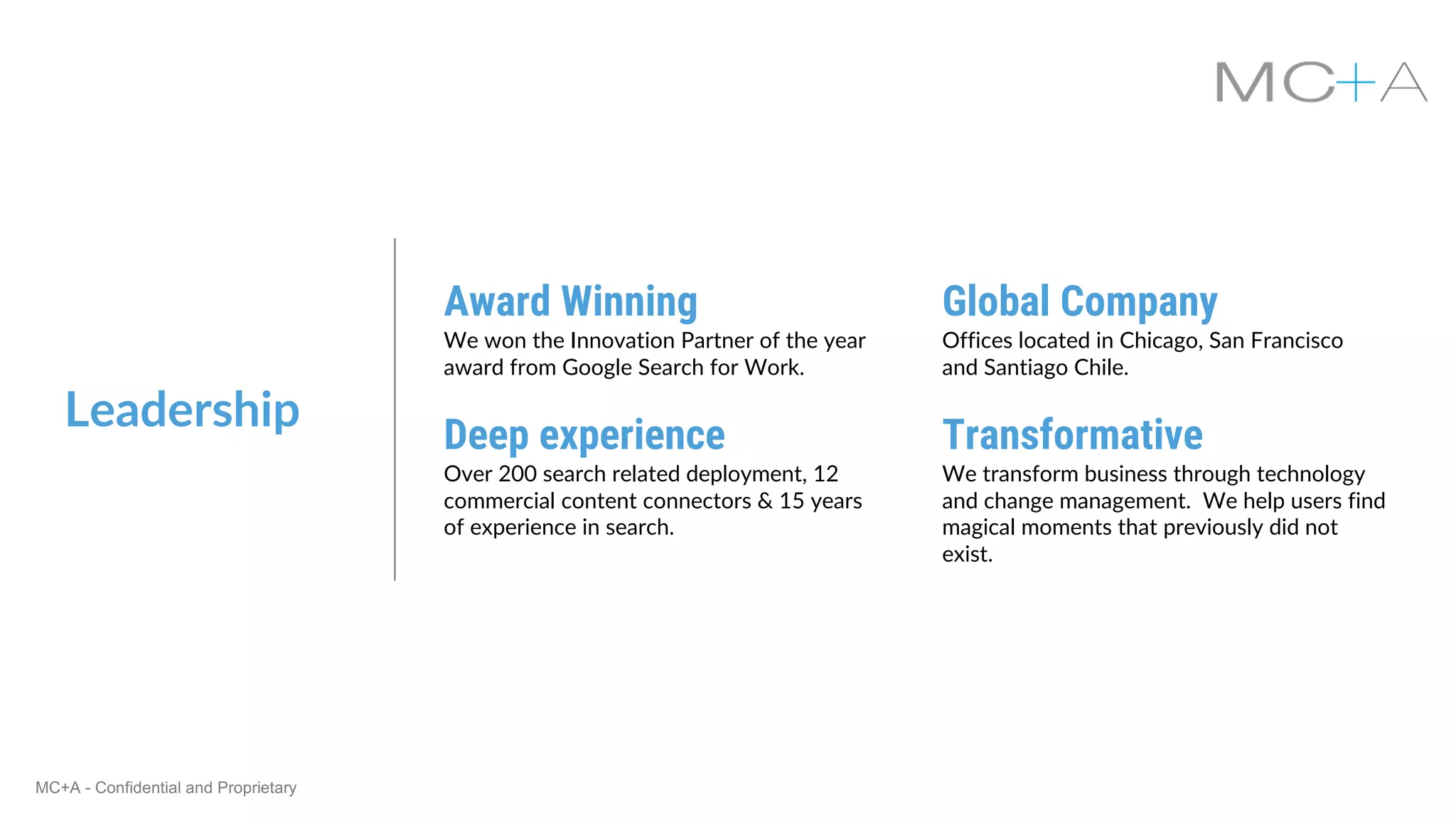 MC+A

Leadership

Award Winning
We won the Innovation Partner of the year award from Google Search for Work.

Deep experience
Over 200 search related deployment, 12 commercial content connectors & 15 years of experience in search.

Global Company
Offices located in Chicago, San Francisco and Santiago Chile.

Transformative
We transform business through technology and change management. We help users find magical moments that previously did not exist.

MC+A - Confidential and Proprietary